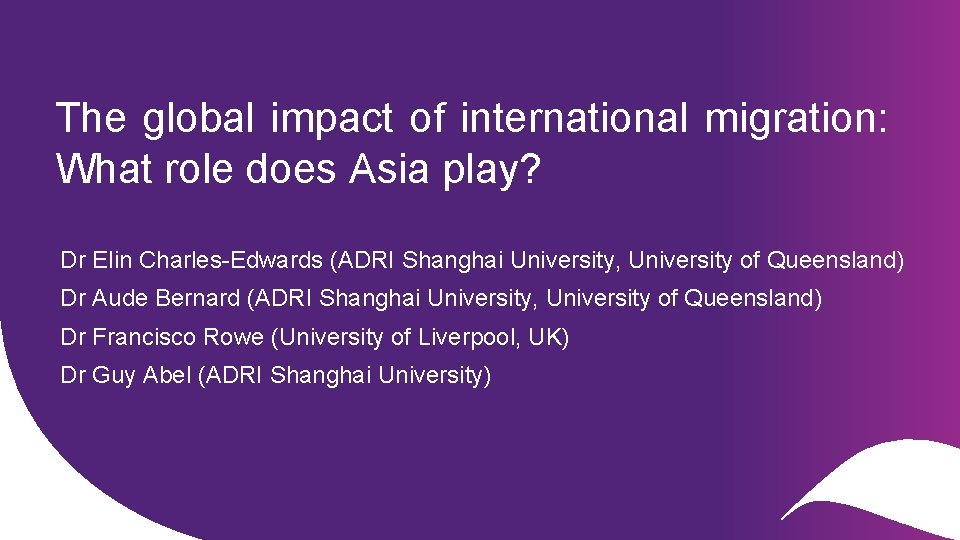 The global impact of international migration: What role does Asia play?

Dr Elin Charles-Edwards (ADRI Shanghai University, University of Queensland)

Dr Aude Bernard (ADRI Shanghai University, University of Queensland)

Dr Francisco Rowe (University of Liverpool, UK)

Dr Guy Abel (ADRI Shanghai University)